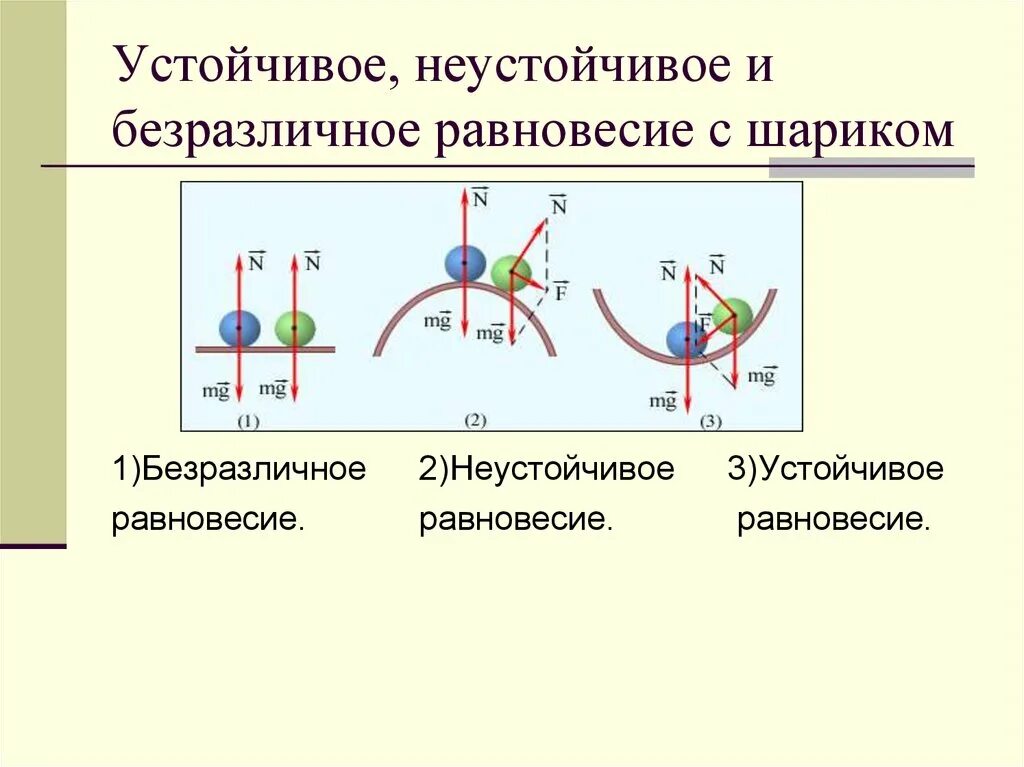 Устойчивое, неустойчивое и безразличное равновесие с шариком

$\vec{N}$ $\vec{N}$ $m\vec{g}$ $m\vec{g}$ (1)

$\vec{N}$ $\vec{N}$ $\vec{F}$ $m\vec{g}$ $m\vec{g}$ (2)

$\vec{N}$ $\vec{N}$ $\vec{F}$ $m\vec{g}$ $m\vec{g}$ (3)

1)Безразличное равновесие.

2)Неустойчивое равновесие.

3)Устойчивое равновесие.